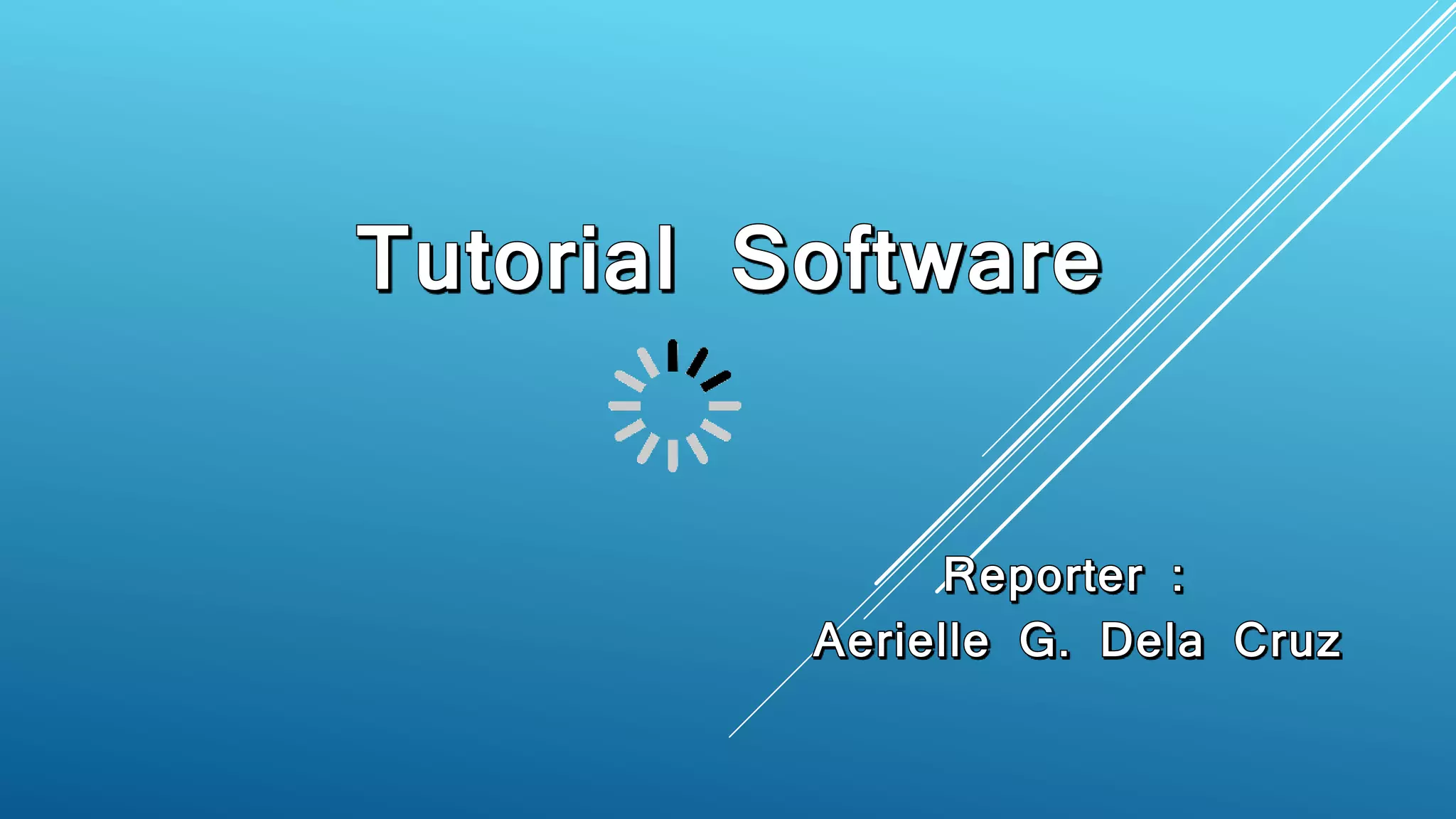 Tutorial Software

Reporter :
Aerielle G. Dela Cruz